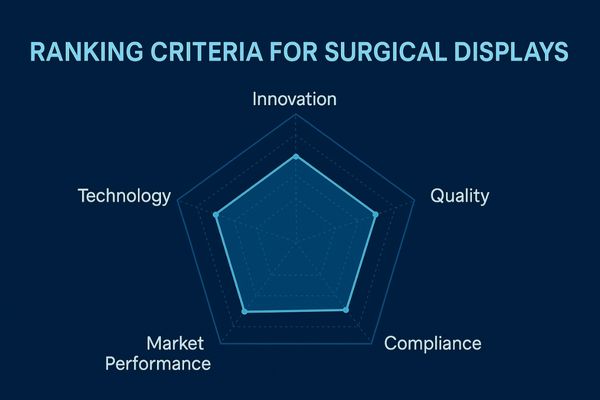 RANKING CRITERIA FOR SURGICAL DISPLAYS

Innovation

Technology

Quality

Market Performance

Compliance